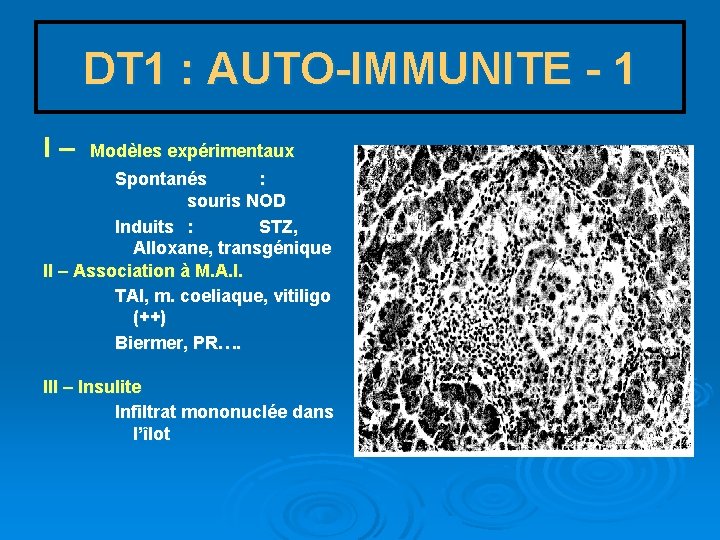 DT1 : AUTO-IMMUNITE - 1

I – Modèles expérimentaux

Spontanés : souris NOD

Induits : STZ, Alloxane, transgénique

II – Association à M.A.I.

TAI, m. coeliaque, vitiligo (++)

Biermer, PR….

III – Insulite

Infiltrat mononuclée dans l'îlot